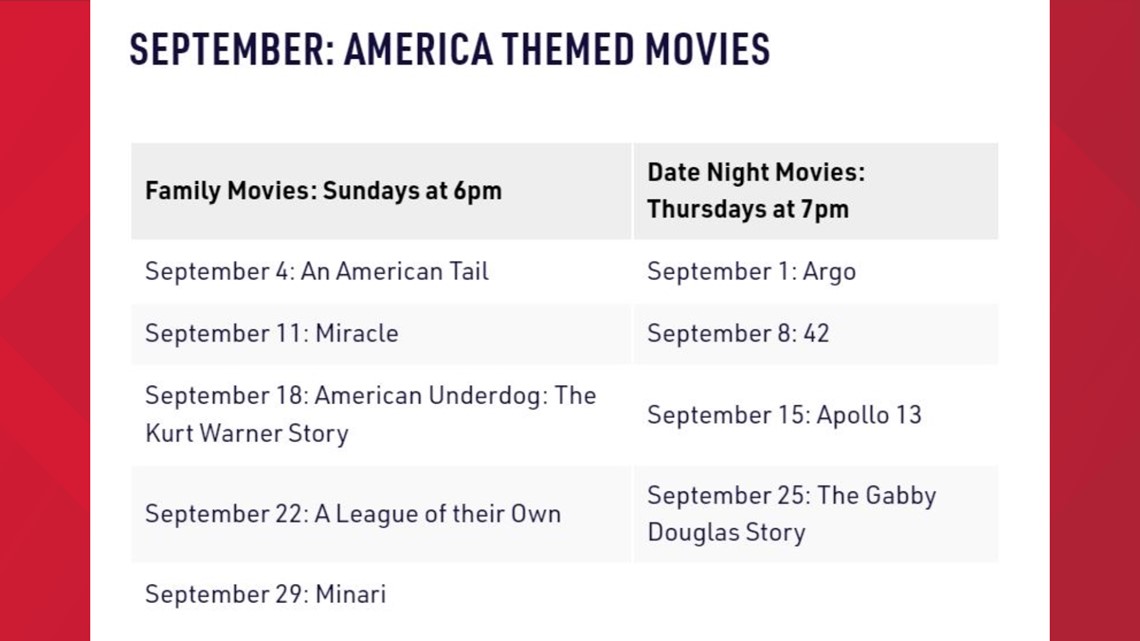 SEPTEMBER: AMERICA THEMED MOVIES

| Family Movies: Sundays at 6pm | Date Night Movies: Thursdays at 7pm |
|---|---|
| September 4: An American Tail | September 1: Argo |
| September 11: Miracle | September 8: 42 |
| September 18: American Underdog: The Kurt Warner Story | September 15: Apollo 13 |
| September 22: A League of their Own | September 25: The Gabby Douglas Story |
| September 29: Minari | |